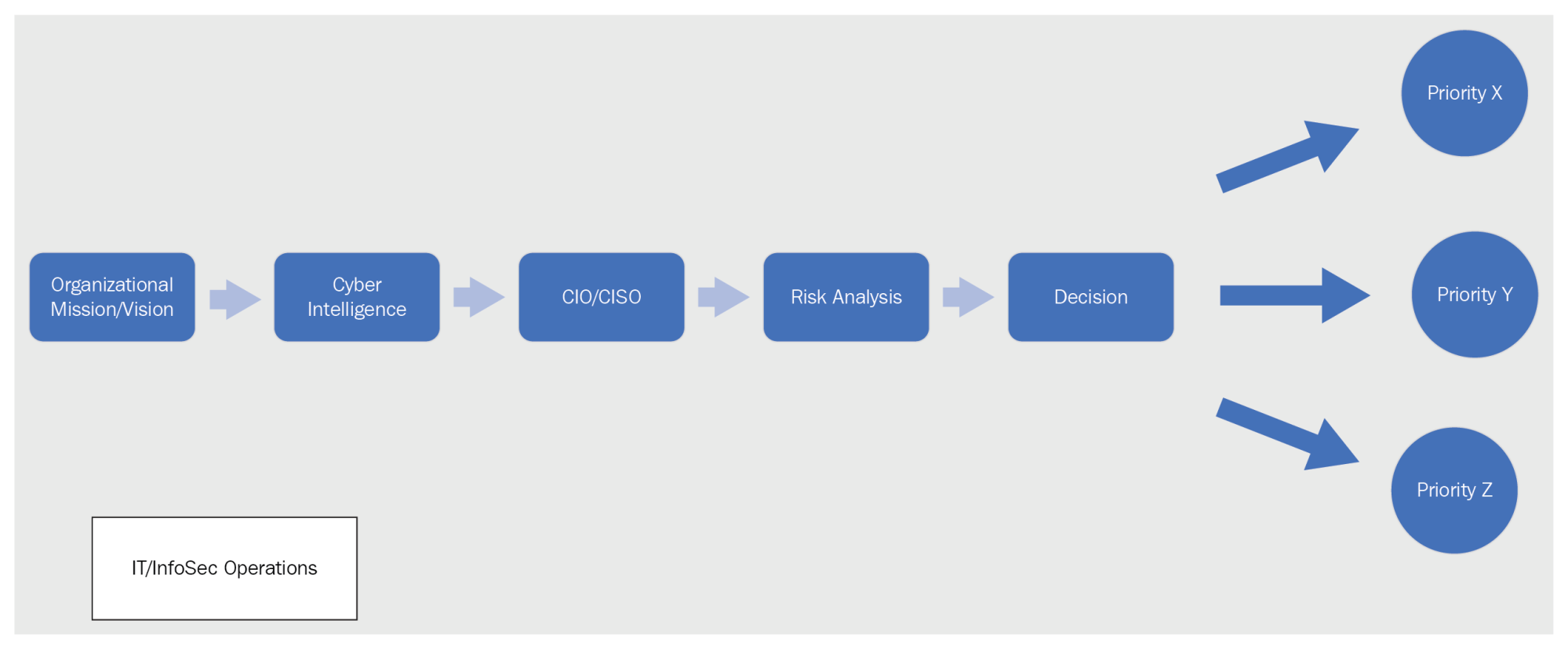 Organizational Mission/Vision

Cyber Intelligence

CIO/CISO

Risk Analysis

Decision

Priority X

Priority Y

Priority Z

IT/InfoSec Operations